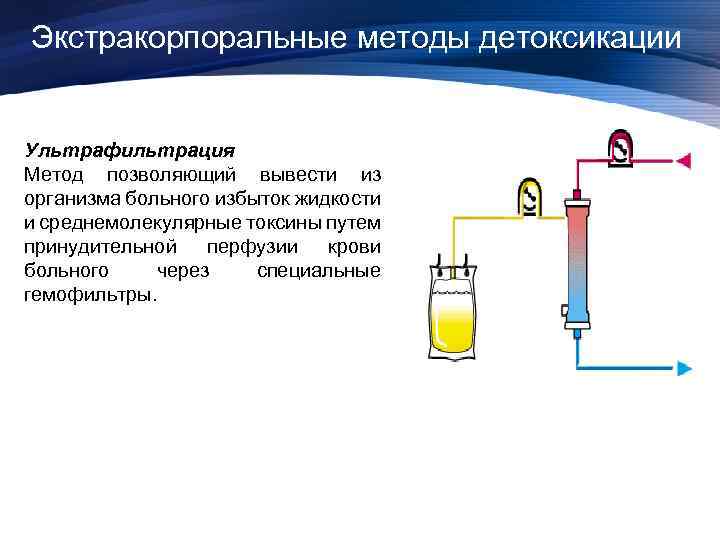 Экстракорпоральные методы детоксикации

Ультрафильтрация
Метод позволяющий вывести из организма больного избыток жидкости и среднемолекулярные токсины путем принудительной перфузии крови больного через специальные гемофильтры.